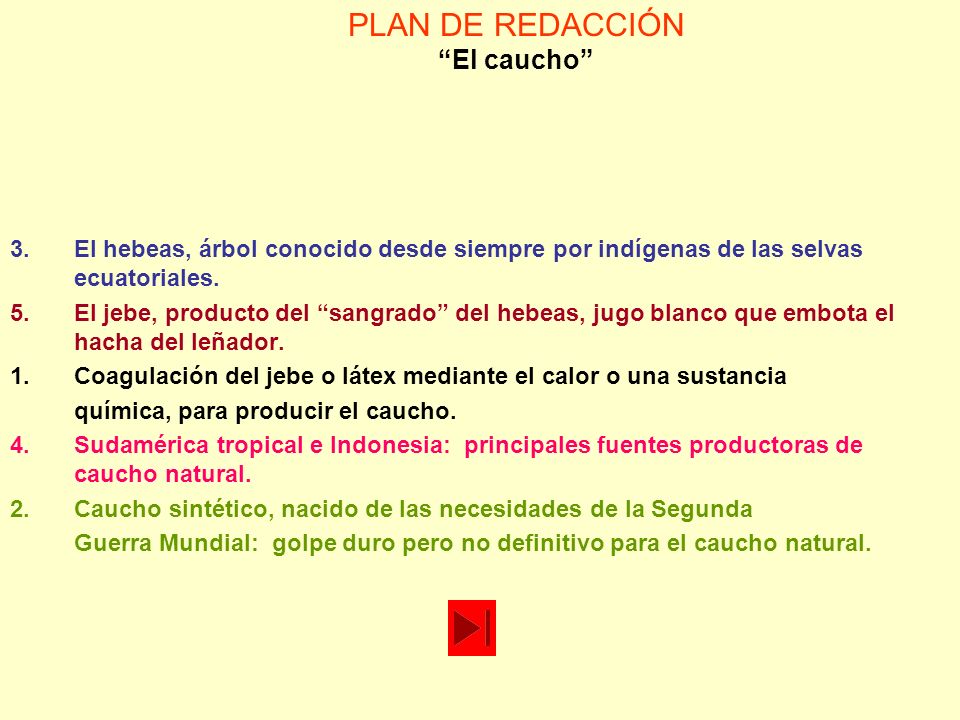 PLAN DE REDACCIÓN
“El caucho”

3. El hebeas, árbol conocido desde siempre por indígenas de las selvas ecuatoriales.

5. El jebe, producto del “sangrado” del hebeas, jugo blanco que embota el hacha del leñador.

1. Coagulación del jebe o látex mediante el calor o una sustancia química, para producir el caucho.

4. Sudamérica tropical e Indonesia: principales fuentes productoras de caucho natural.

2. Caucho sintético, nacido de las necesidades de la Segunda Guerra Mundial: golpe duro pero no definitivo para el caucho natural.